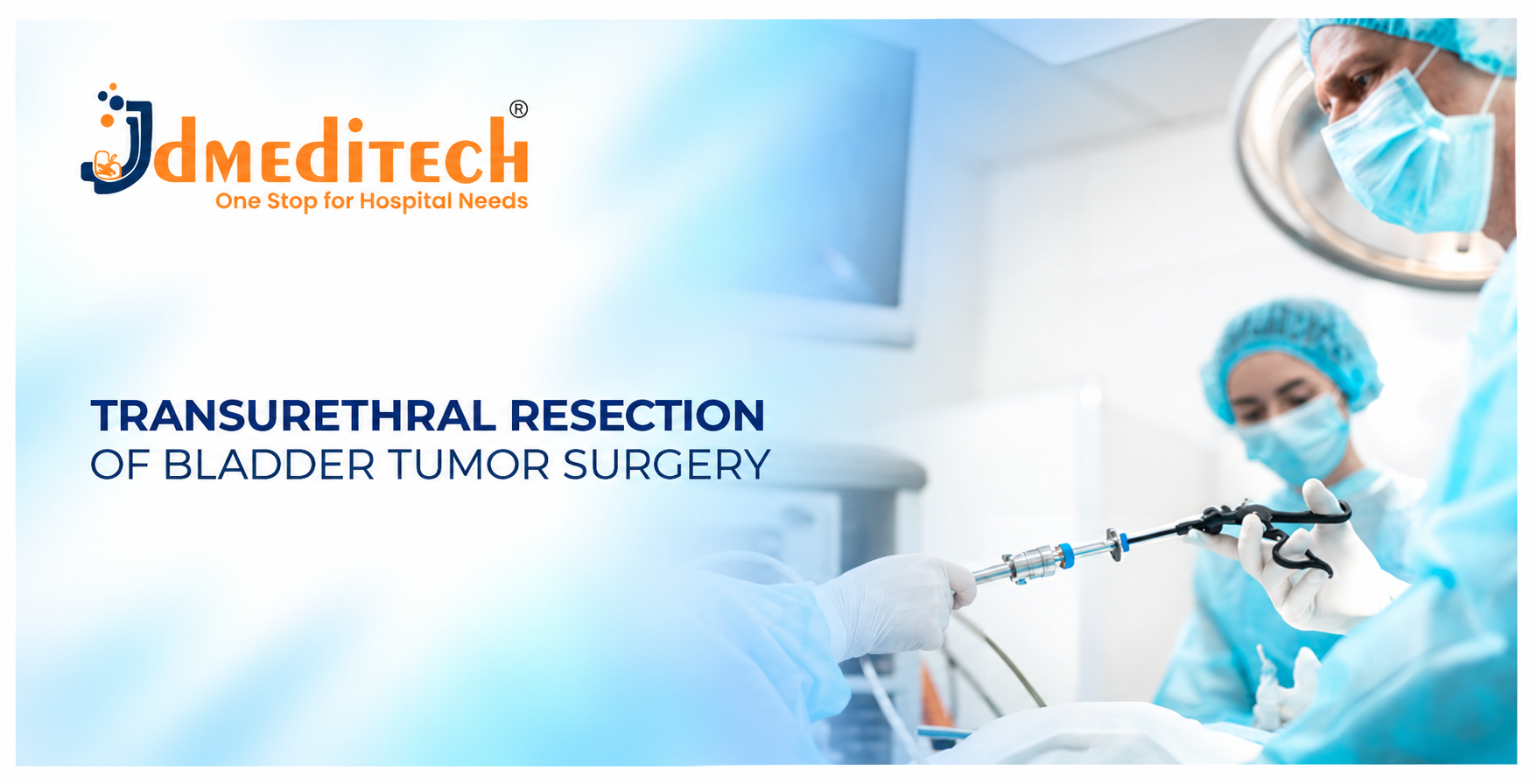 Jdmeditech®
One Stop for Hospital Needs

TRANSURETHRAL RESECTION
OF BLADDER TUMOR SURGERY